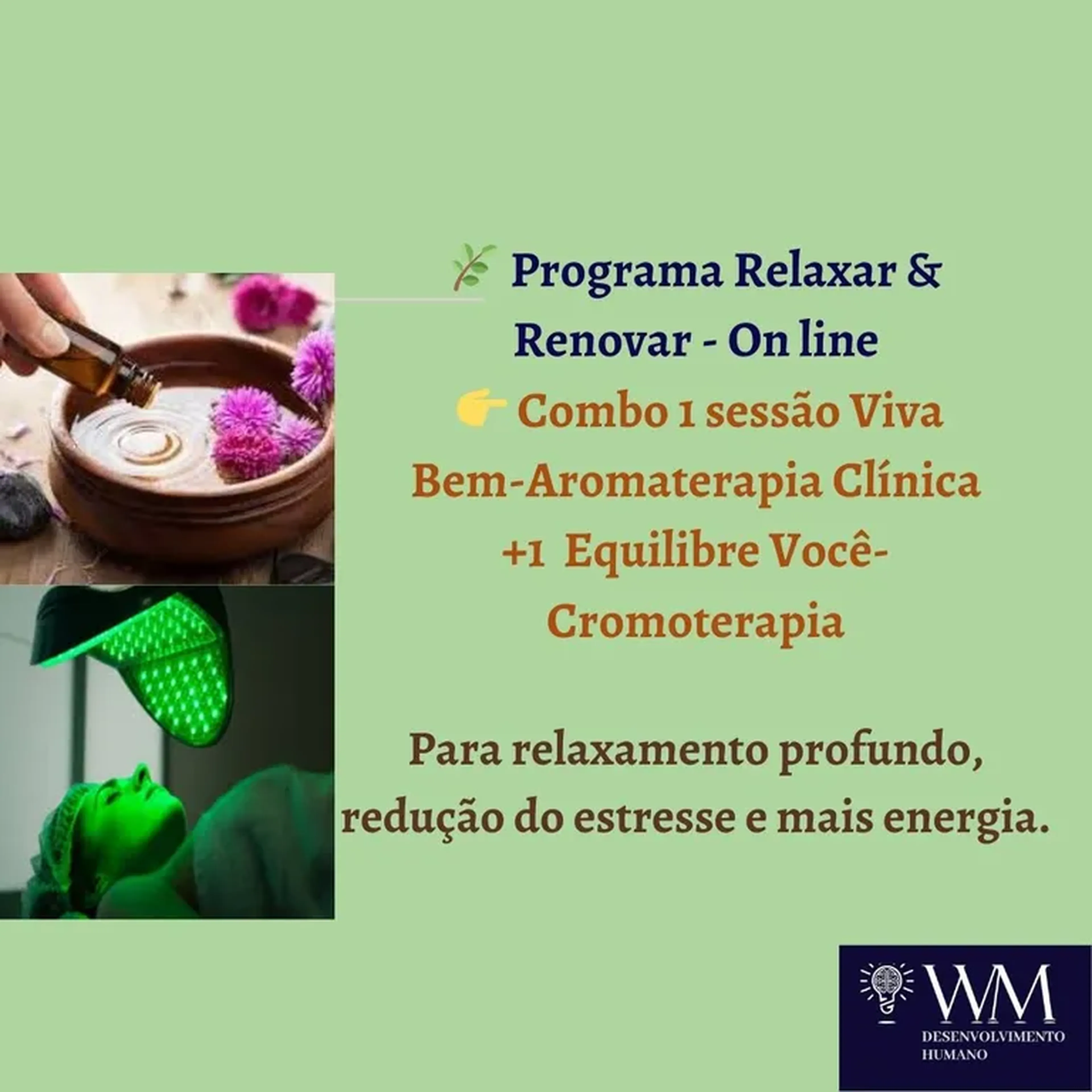 🌿 Programa Relaxar & Renovar - On line
👉 Combo 1 sessão Viva Bem-Aromaterapia Clínica +1 Equilibre Você-Cromoterapia

Para relaxamento profundo, redução do estresse e mais energia.

WM
DESENVOLVIMENTO HUMANO